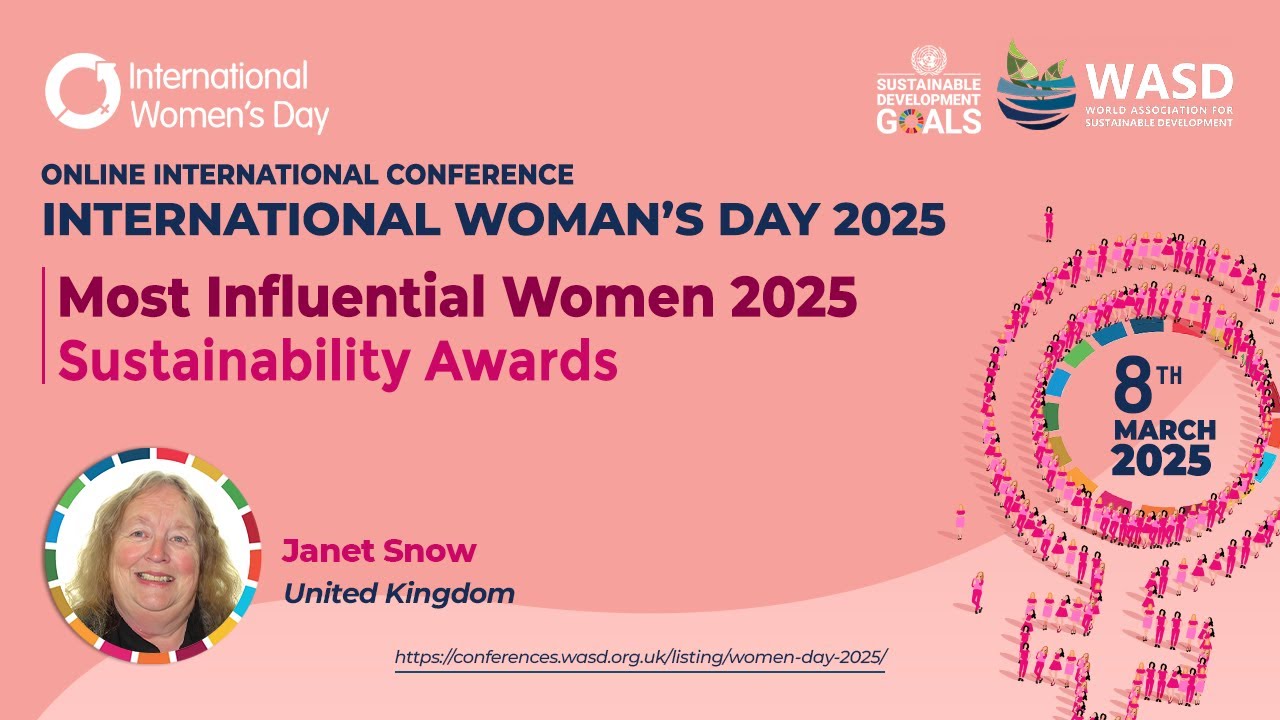 International Women's Day

SUSTAINABLE DEVELOPMENT GOALS

WASD
WORLD ASSOCIATION FOR SUSTAINABLE DEVELOPMENT

ONLINE INTERNATIONAL CONFERENCE
INTERNATIONAL WOMAN'S DAY 2025

Most Influential Women 2025
Sustainability Awards

8TH
MARCH
2025

Janet Snow
United Kingdom

https://conferences.wasd.org.uk/listing/women-day-2025/